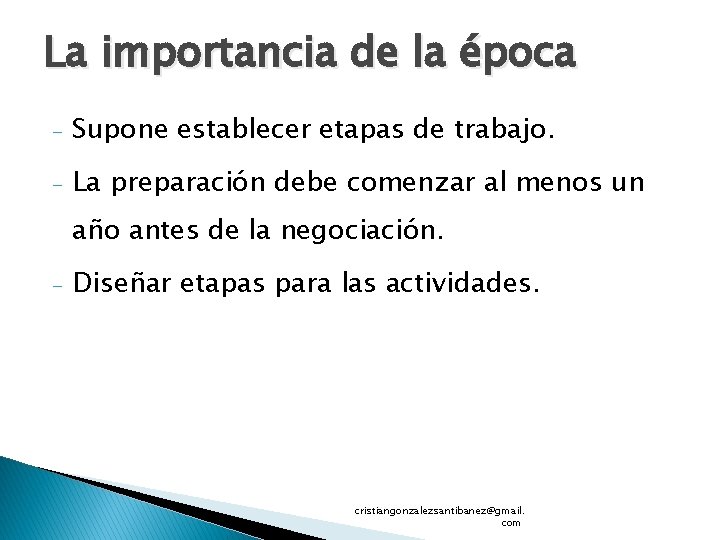 La importancia de la época

- Supone establecer etapas de trabajo.
- La preparación debe comenzar al menos un año antes de la negociación.
- Diseñar etapas para las actividades.

cristiangonzalezsantibanez@gmail.com